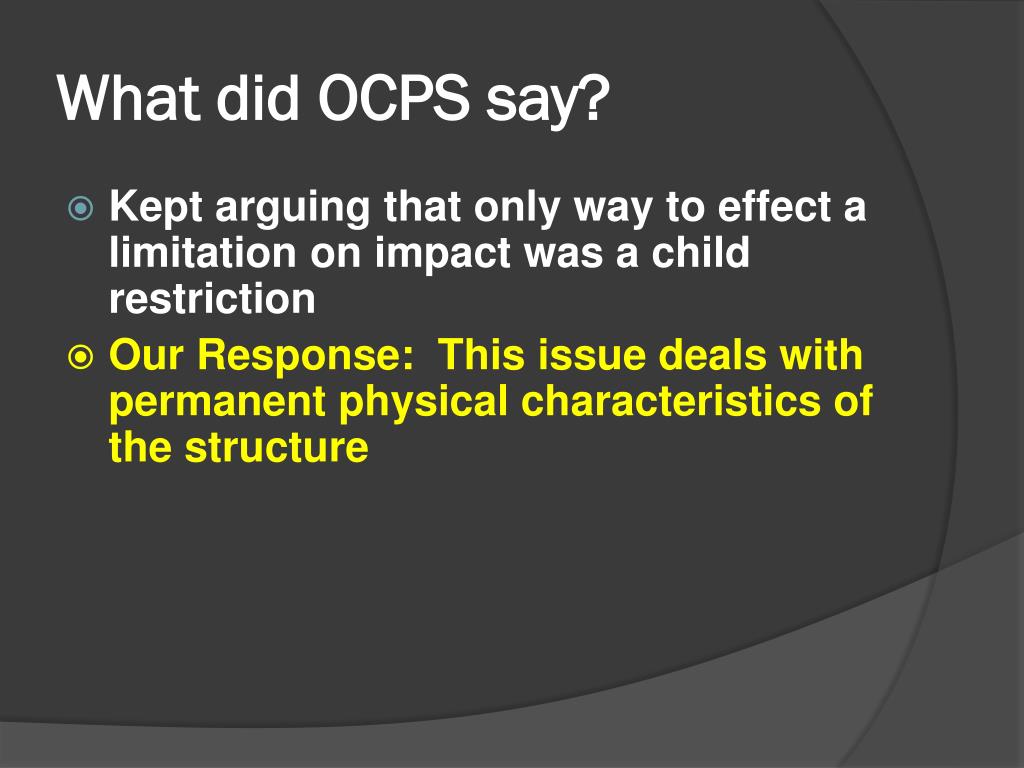 What did OCPS say?

Kept arguing that only way to effect a limitation on impact was a child restriction

Our Response:  This issue deals with permanent physical characteristics of the structure